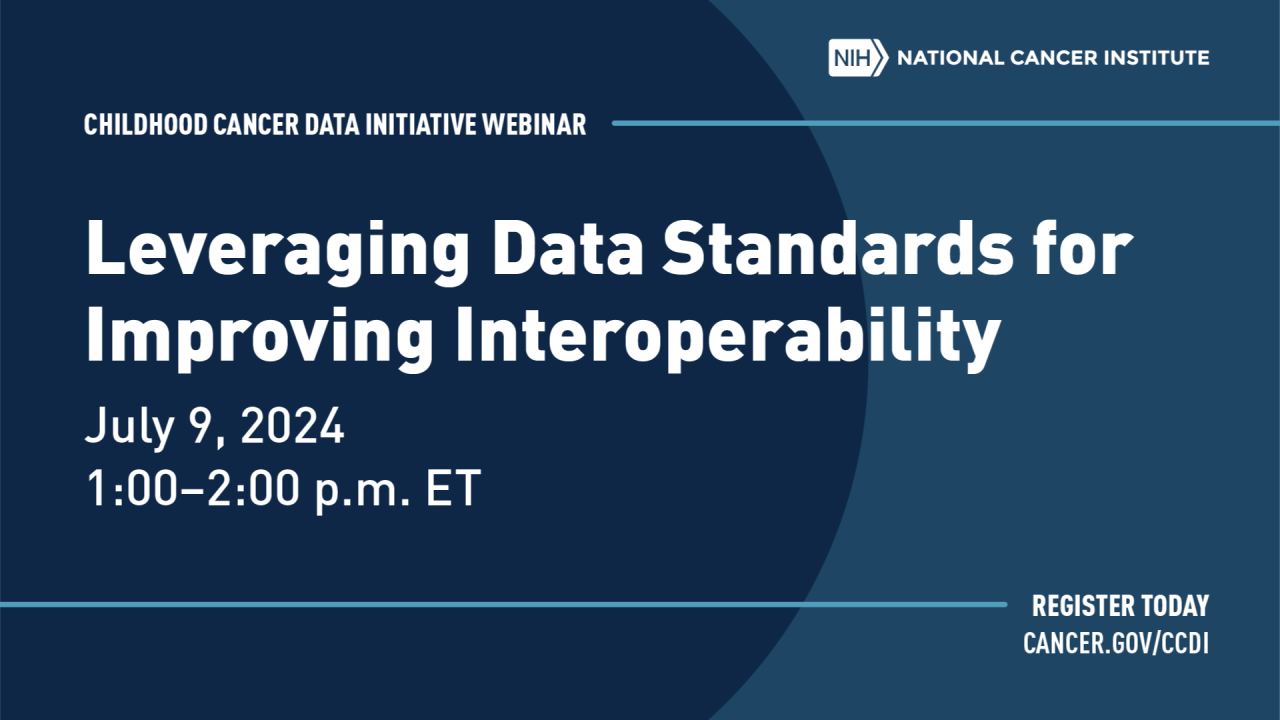 NIH NATIONAL CANCER INSTITUTE

CHILDHOOD CANCER DATA INITIATIVE WEBINAR

Leveraging Data Standards for Improving Interoperability

July 9, 2024
1:00–2:00 p.m. ET

REGISTER TODAY
CANCER.GOV/CCDI